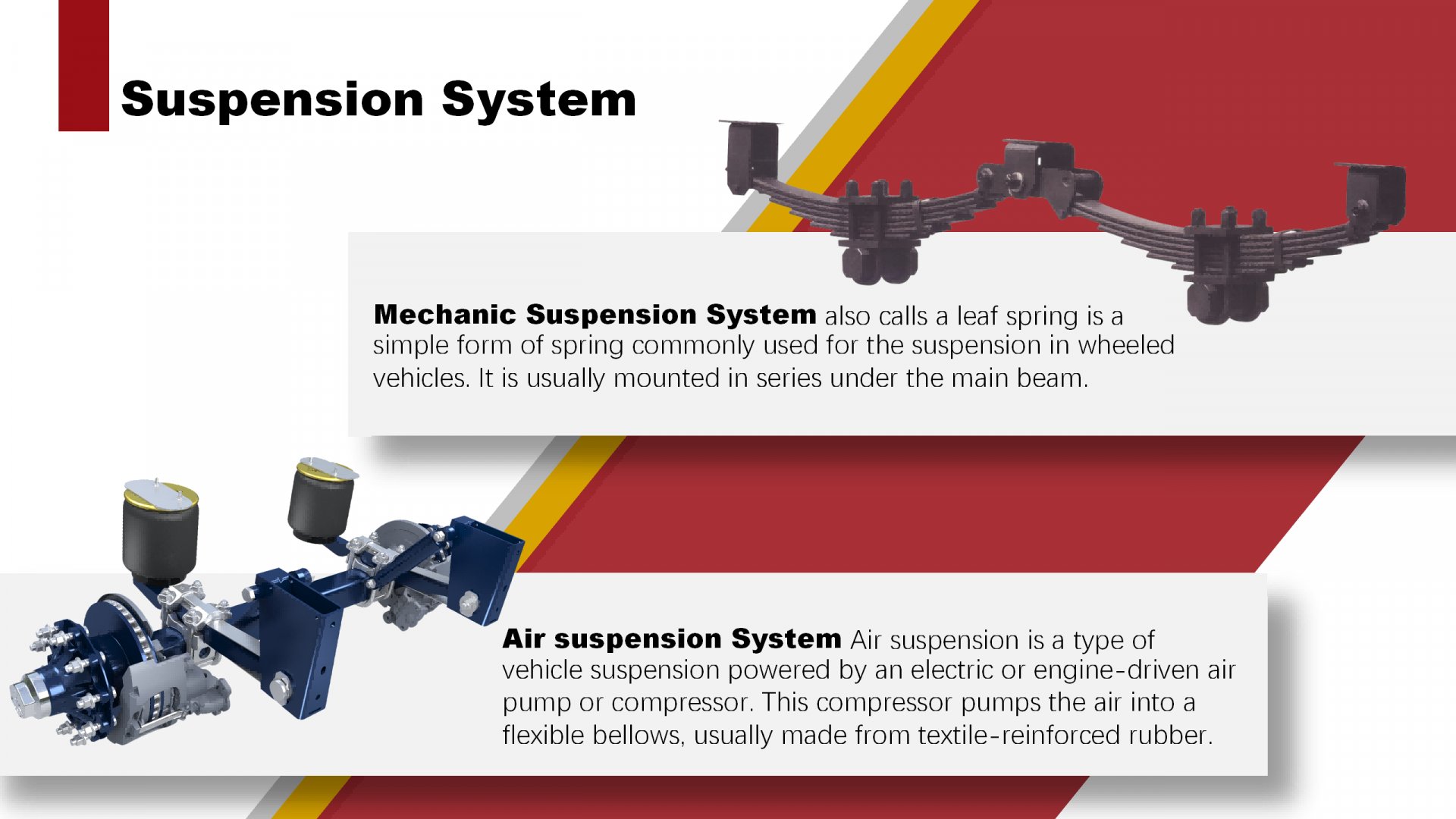 Suspension System

Mechanic Suspension System also calls a leaf spring is a simple form of spring commonly used for the suspension in wheeled vehicles. It is usually mounted in series under the main beam.

Air suspension System Air suspension is a type of vehicle suspension powered by an electric or engine-driven air pump or compressor. This compressor pumps the air into a flexible bellows, usually made from textile-reinforced rubber.